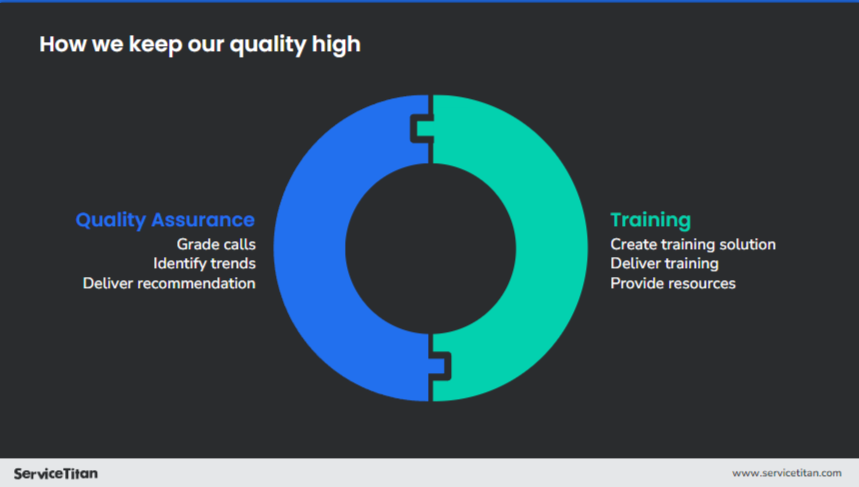 How we keep our quality high

Quality Assurance
Grade calls
Identify trends
Deliver recommendation

Training
Create training solution
Deliver training
Provide resources

ServiceTitan

www.servicetitan.com